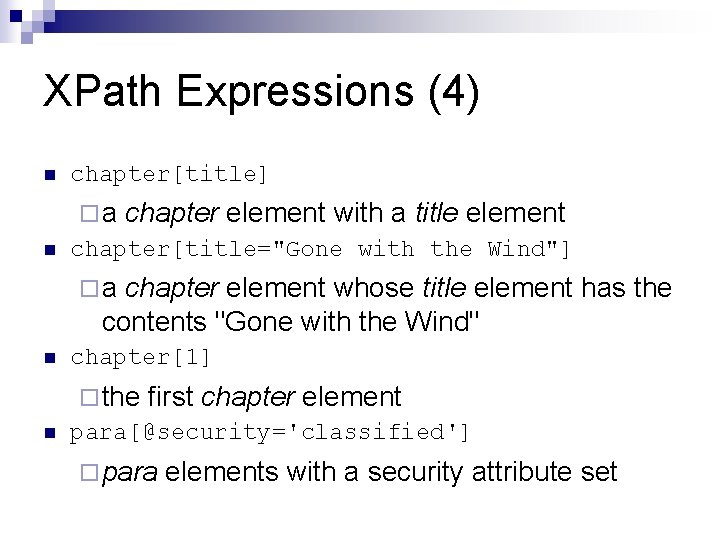 XPath Expressions (4)

chapter[title]

a chapter element with a title element

chapter[title="Gone with the Wind"]

a chapter element whose title element has the contents "Gone with the Wind"

chapter[1]

the first chapter element

para[@security='classified']

para elements with a security attribute set